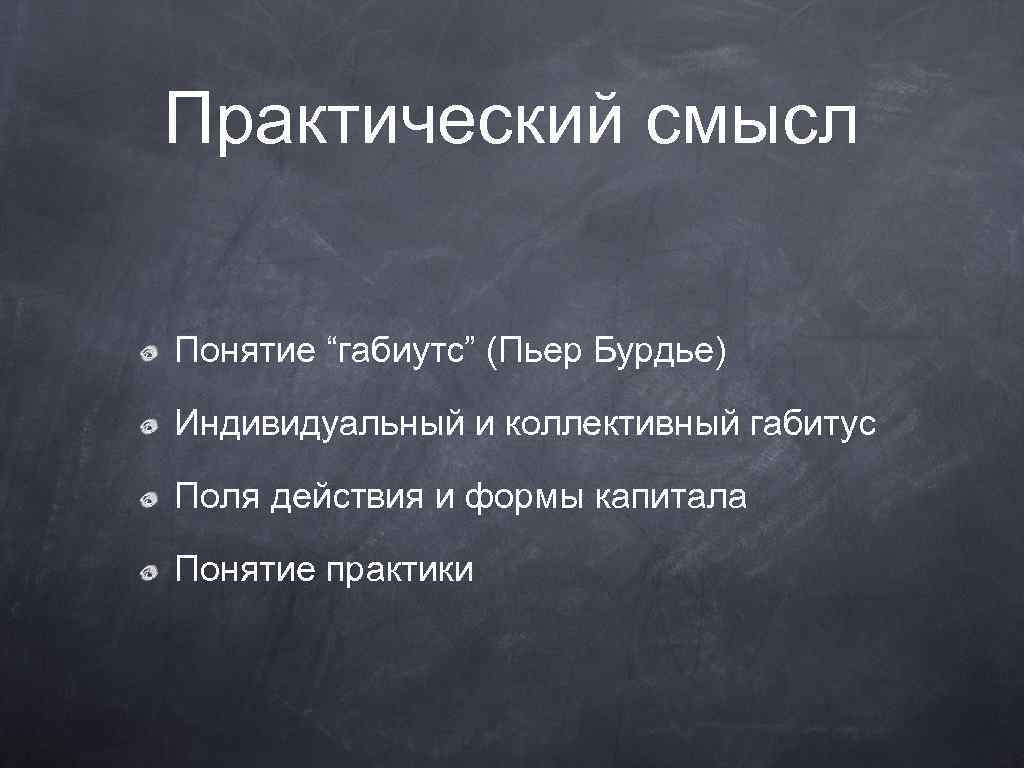 Практический смысл

Понятие “габиутс” (Пьер Бурдье)

Индивидуальный и коллективный габитус

Поля действия и формы капитала

Понятие практики